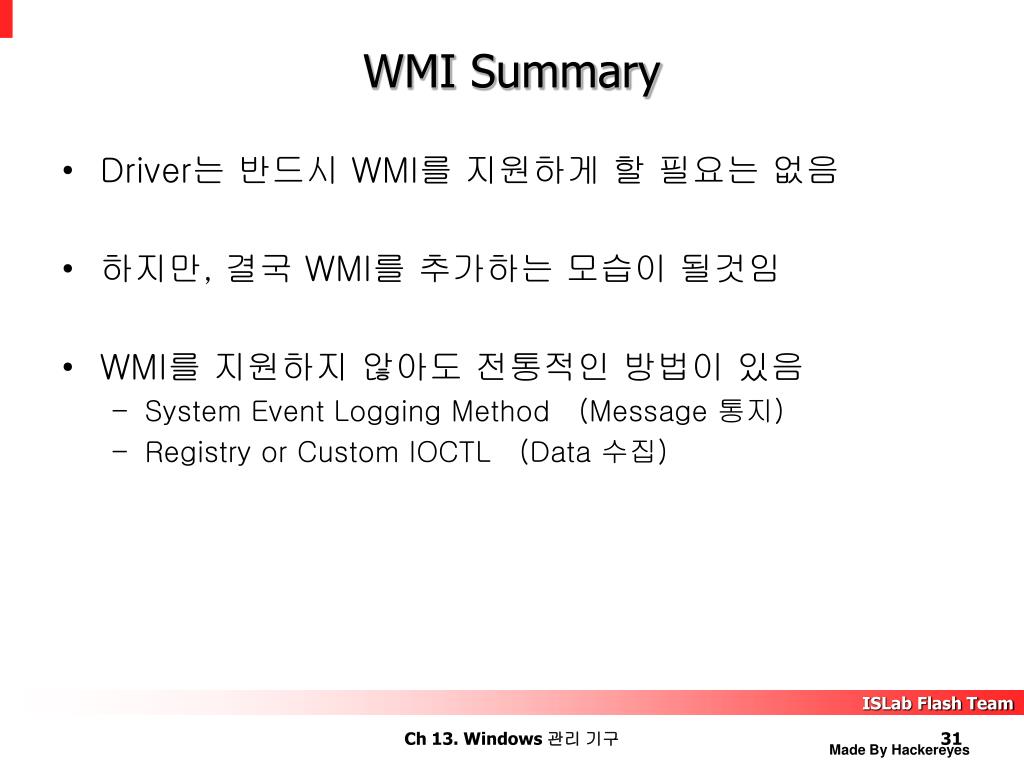 WMI Summary

• Driver는 반드시 WMI를 지원하게 할 필요는 없음

• 하지만, 결국 WMI를 추가하는 모습이 될것임

• WMI를 지원하지 않아도 전통적인 방법이 있음
– System Event Logging Method (Message 통지)
– Registry or Custom IOCTL (Data 수집)

ISLab Flash Team

Ch 13. Windows 관리 기구

31

Made By Hackereyes